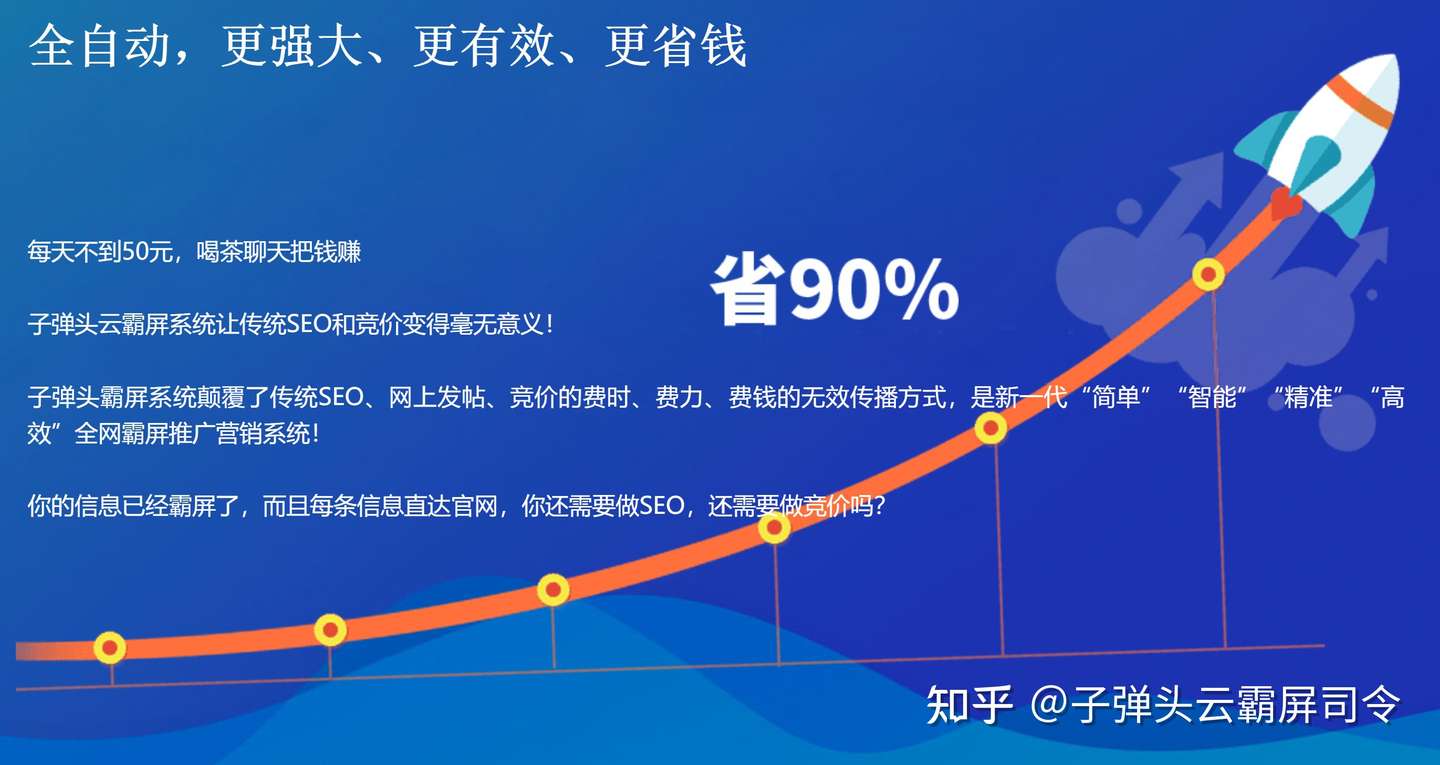 全自动，更强大、更有效、更省钱

每天不到50元，喝茶聊天把钱赚

省90%

子弹头云霸屏系统让传统SEO和竞价变得毫无意义！

子弹头霸屏系统颠覆了传统SEO、网上发帖、竞价的费时、费力、费钱的无效传播方式，是新一代“简单”“智能”“精准”“高效”全网霸屏推广营销系统！

你的信息已经霸屏了，而且每条信息直达官网，你还需要做SEO，还需要做竞价吗？

知乎 @子弹头云霸屏司令